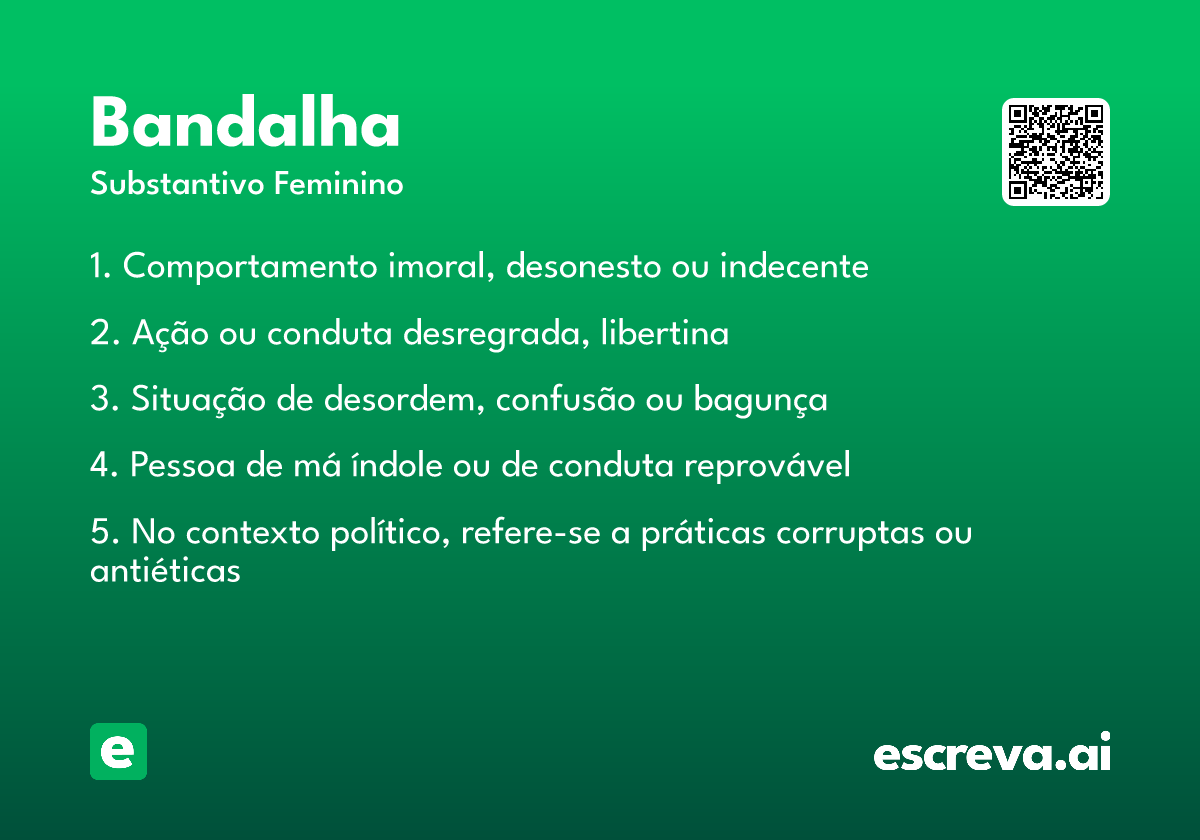 Bandalha
Substantivo Feminino

1. Comportamento imoral, desonesto ou indecente

2. Ação ou conduta desregrada, libertina

3. Situação de desordem, confusão ou bagunça

4. Pessoa de má índole ou de conduta reprovável

5. No contexto político, refere-se a práticas corruptas ou antiéticas

e

escreva.ai